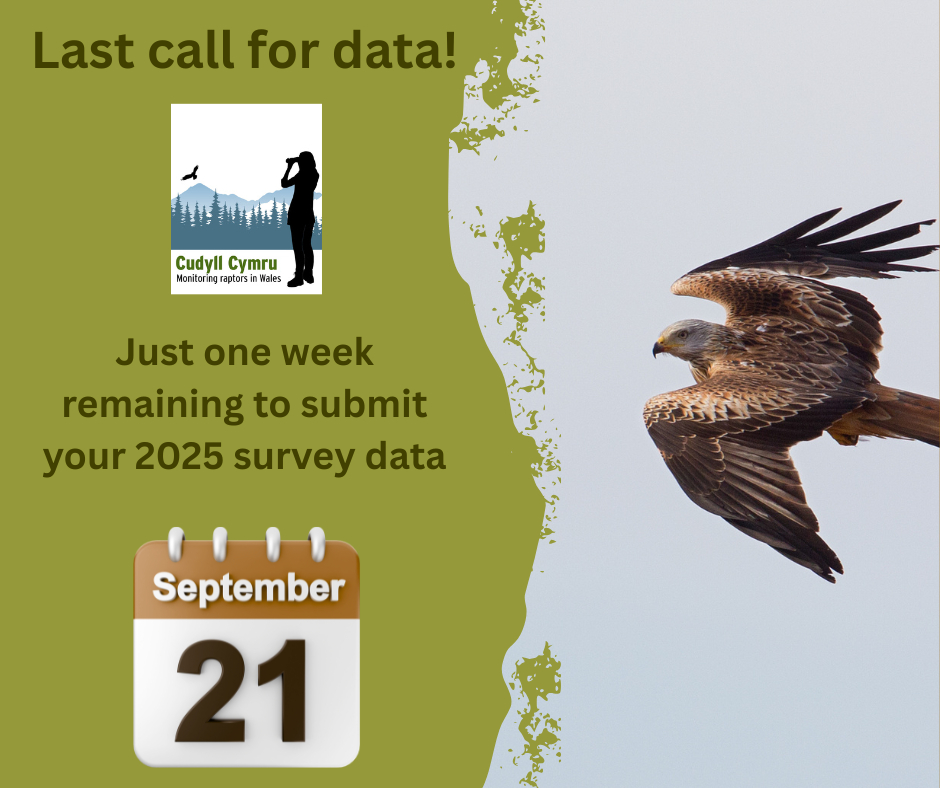 Last call for data!

Cudyll Cymru
Monitoring raptors in Wales

Just one week remaining to submit your 2025 survey data

September
21